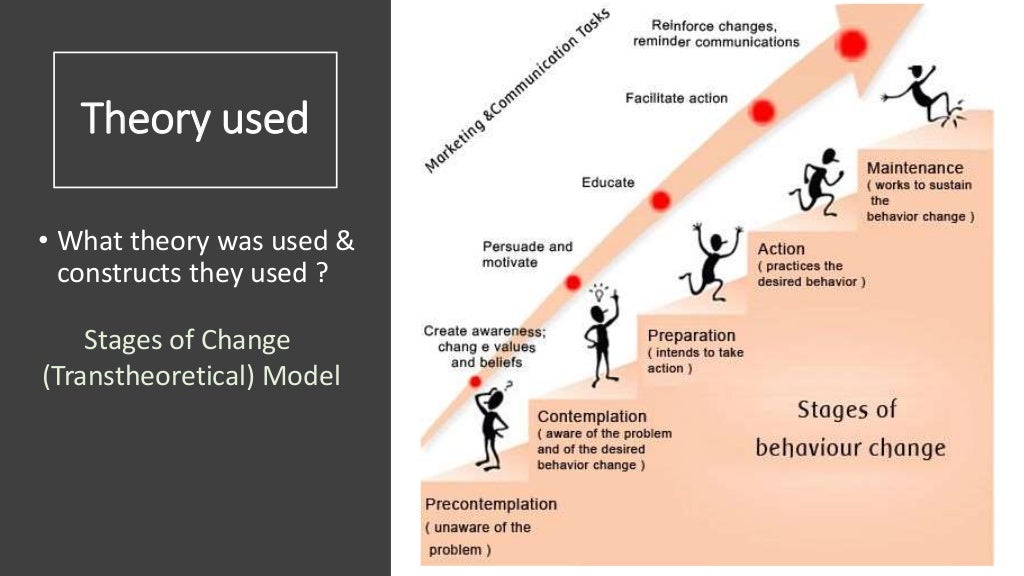 Theory used

• What theory was used & constructs they used ?

Stages of Change (Transtheoretical) Model

Marketing &Communication Tasks

Reinforce changes, reminder communications

Facilitate action

Educate

Persuade and motivate

Create awareness; chang e values and beliefs

Maintenance ( works to sustain the behavior change )

Action ( practices the desired behavior )

Preparation ( intends to take action )

Contemplation ( aware of the problem and of the desired behavior change )

Precontemplation ( unaware of the problem )

Stages of behaviour change